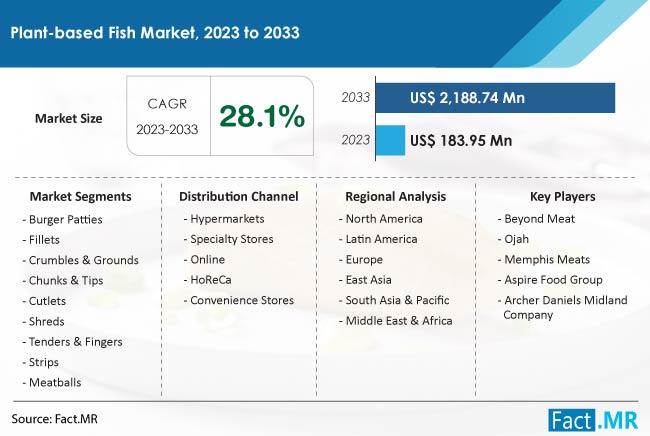 Plant-based Fish Market, 2023 to 2033

Market Size

CAGR
2023-2033

28.1%

2033 US$ 2,188.74 Mn

2023 US$ 183.95 Mn

Market Segments
- Burger Patties
- Fillets
- Crumbles & Grounds
- Chunks & Tips
- Cutlets
- Shreds
- Tenders & Fingers
- Strips
- Meatballs

Distribution Channel
- Hypermarkets
- Specialty Stores
- Online
- HoReCa
- Convenience Stores

Regional Analysis
- North America
- Latin America
- Europe
- East Asia
- South Asia & Pacific
- Middle East & Africa

Key Players
- Beyond Meat
- Ojah
- Memphis Meats
- Aspire Food Group
- Archer Daniels Midland Company

Source: Fact.MR

Fact.MR